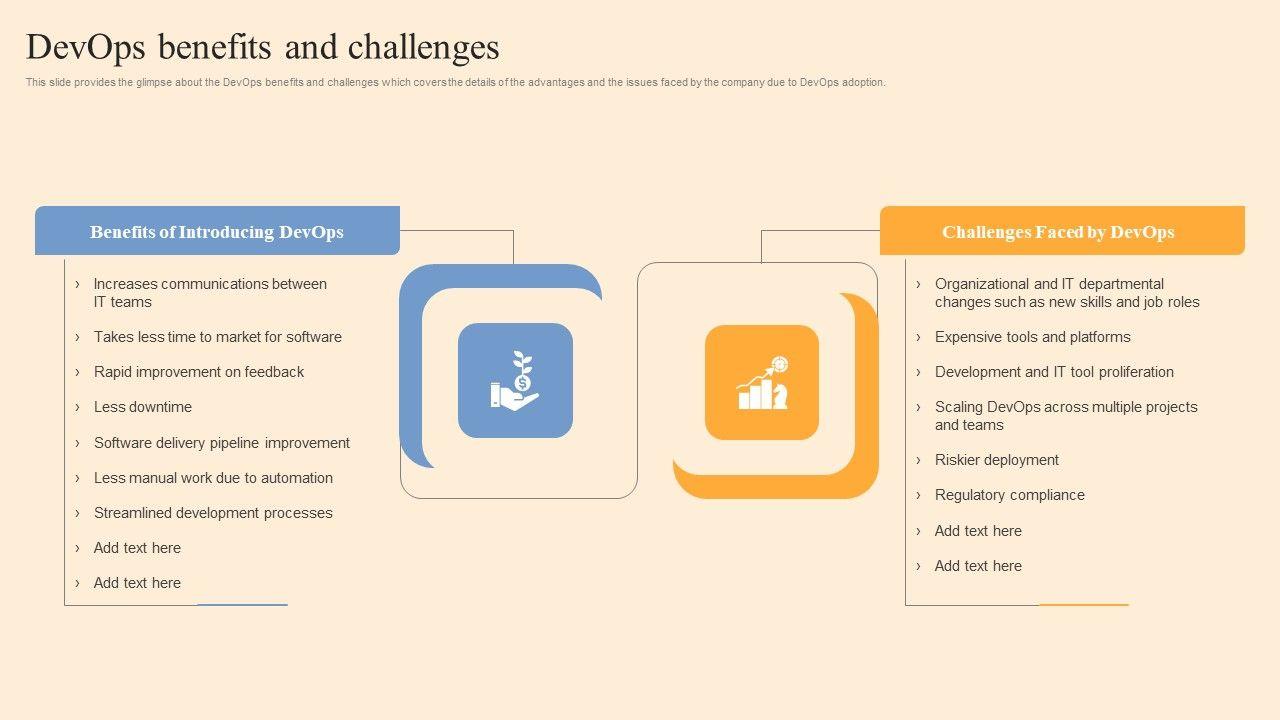 DevOps benefits and challenges

This slide provides the glimpse about the DevOps benefits and challenges which covers the details of the advantages and the issues faced by the company due to DevOps adoption.

Benefits of Introducing DevOps

› Increases communications between IT teams
› Takes less time to market for software
› Rapid improvement on feedback
› Less downtime
› Software delivery pipeline improvement
› Less manual work due to automation
› Streamlined development processes
› Add text here
› Add text here

Challenges Faced by DevOps

› Organizational and IT departmental changes such as new skills and job roles
› Expensive tools and platforms
› Development and IT tool proliferation
› Scaling DevOps across multiple projects and teams
› Riskier deployment
› Regulatory compliance
› Add text here
› Add text here